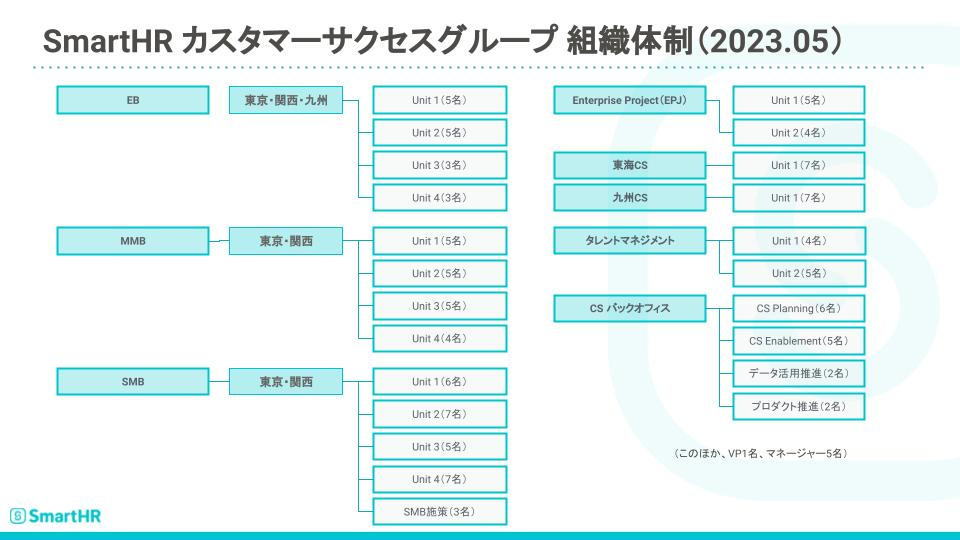 SmartHR カスタマーサクセスグループ 組織体制（2023.05）

EB
東京・関西・九州
Unit 1（5名）
Unit 2（5名）
Unit 3（3名）
Unit 4（3名）

MMB
東京・関西
Unit 1（5名）
Unit 2（5名）
Unit 3（5名）
Unit 4（4名）

SMB
東京・関西
Unit 1（6名）
Unit 2（7名）
Unit 3（5名）
Unit 4（7名）
SMB施策（3名）

Enterprise Project（EPJ）
Unit 1（5名）
Unit 2（4名）

東海CS
Unit 1（7名）

九州CS
Unit 1（7名）

タレントマネジメント
Unit 1（4名）
Unit 2（5名）

CS バックオフィス
CS Planning（6名）
CS Enablement（5名）
データ活用推進（2名）
プロダクト推進（2名）

（このほか、VP1名、マネージャー5名）

SmartHR